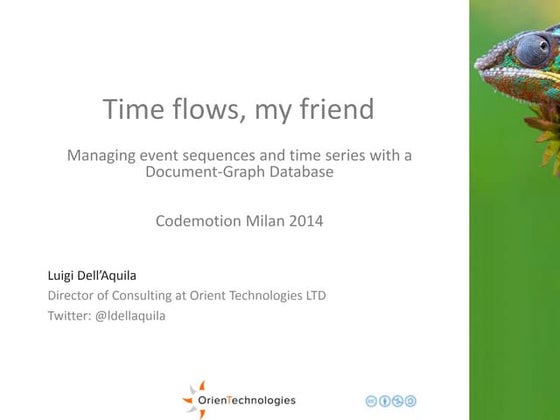 Time flows, my friend

Managing event sequences and time series with a Document-Graph Database

Codemotion Milan 2014

Luigi Dell'Aquila

Director of Consulting at Orient Technologies LTD

Twitter: @ldellaquila

OrienTechnologies